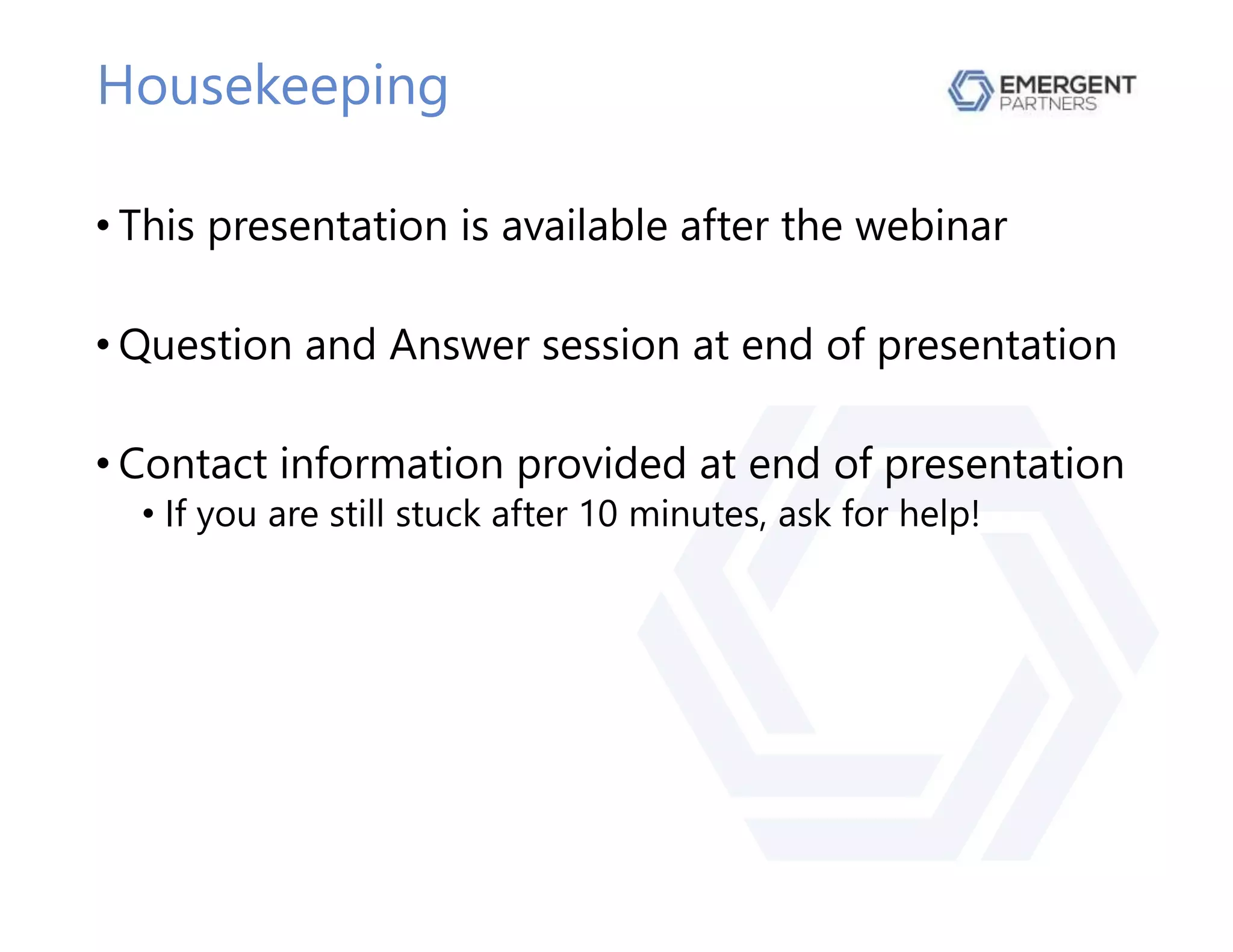 Housekeeping

EMERGENT PARTNERS

• This presentation is available after the webinar

• Question and Answer session at end of presentation

• Contact information provided at end of presentation
  • If you are still stuck after 10 minutes, ask for help!